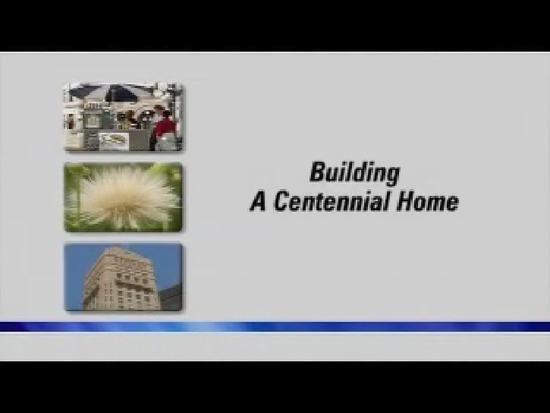 Building
A Centennial Home